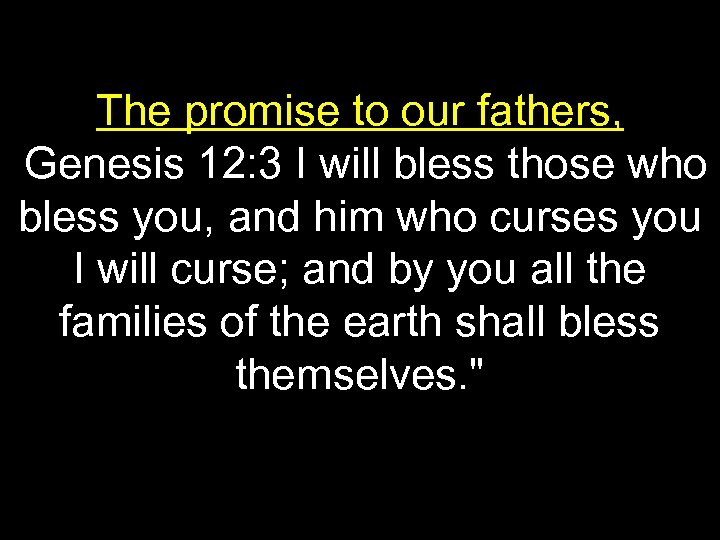 The promise to our fathers,

Genesis 12:3 I will bless those who bless you, and him who curses you I will curse; and by you all the families of the earth shall bless themselves."